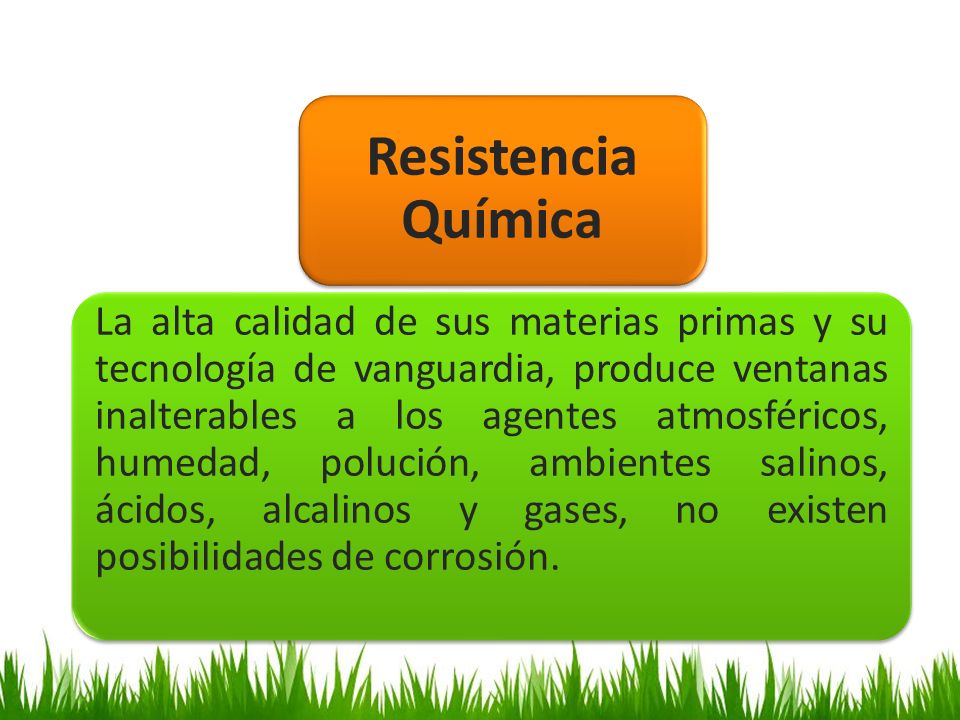 Resistencia Química

La alta calidad de sus materias primas y su tecnología de vanguardia, produce ventanas inalterables a los agentes atmosféricos, humedad, polución, ambientes salinos, ácidos, alcalinos y gases, no existen posibilidades de corrosión.